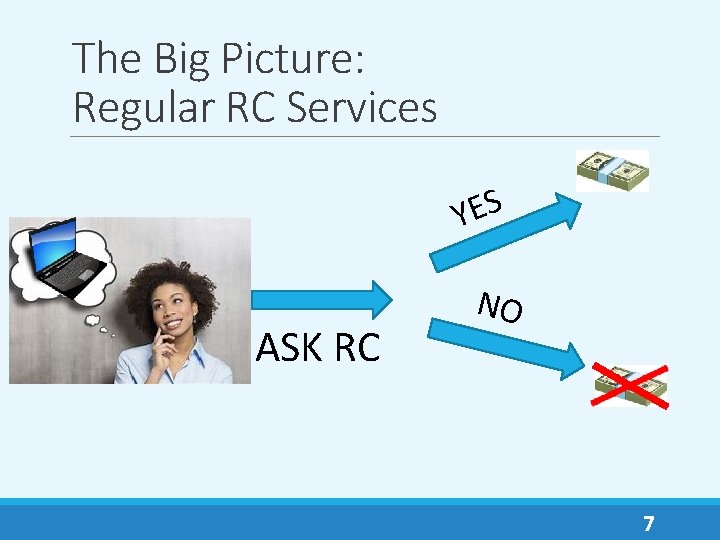 The Big Picture:
Regular RC Services

ASK RC

YES

NO

7